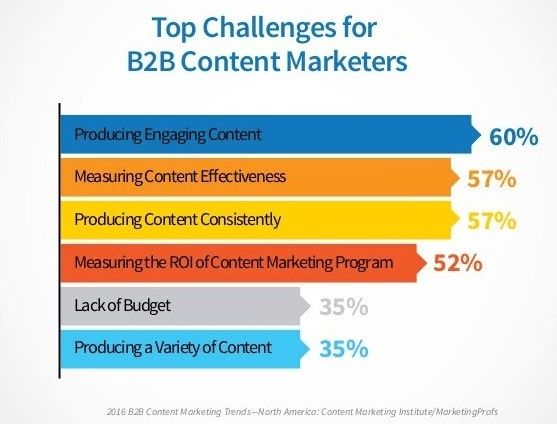 Top Challenges for
B2B Content Marketers

Producing Engaging Content 60%
Measuring Content Effectiveness 57%
Producing Content Consistently 57%
Measuring the ROI of Content Marketing Program 52%
Lack of Budget 35%
Producing a Variety of Content 35%

2016 B2B Content Marketing Trends—North America: Content Marketing Institute/MarketingProfs